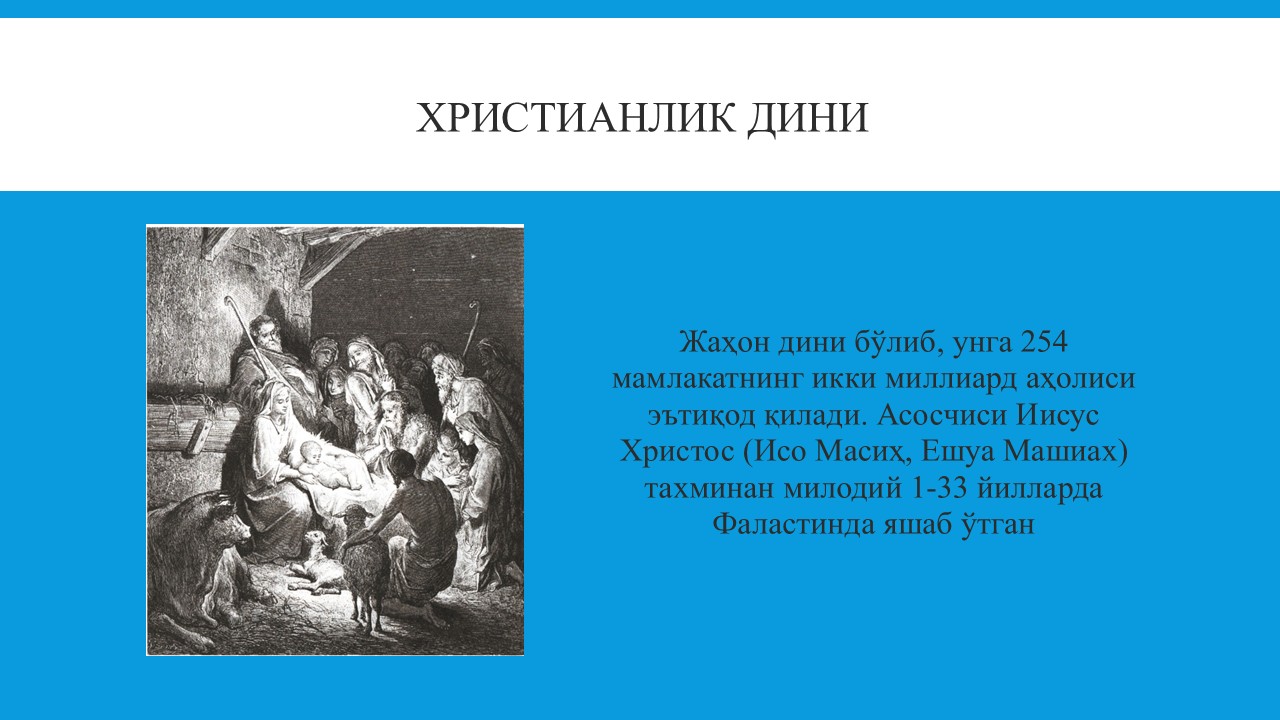 ХРИСТИАНЛИК ДИНИ

Жаҳон дини бўлиб, унга 254 мамлакатнинг икки миллиард аҳолиси эътиқод қилади. Асосчиси Иисус Христос (Исо Масиҳ, Ешуа Машиах) тахминан милодий 1-33 йилларда Фаластинда яшаб ўтган